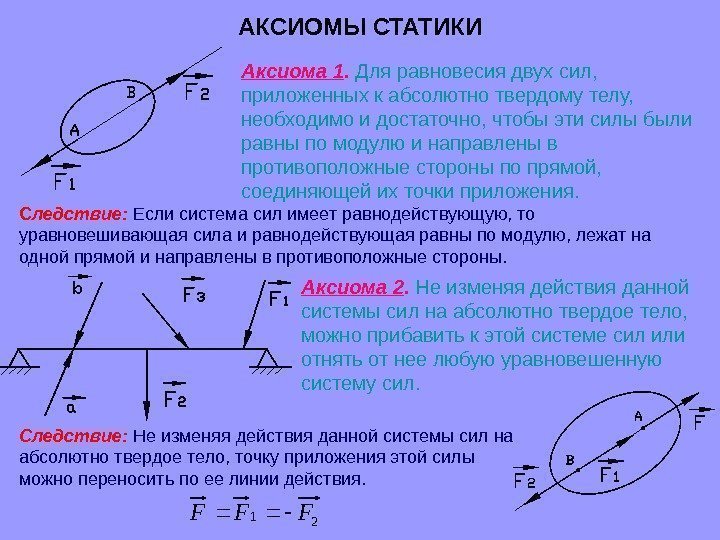 АКСИОМЫ СТАТИКИ

B
$\vec{F_2}$
A
$\vec{F_1}$

Аксиома 1. Для равновесия двух сил, приложенных к абсолютно твердому телу, необходимо и достаточно, чтобы эти силы были равны по модулю и направлены в противоположные стороны по прямой, соединяющей их точки приложения.

Следствие: Если система сил имеет равнодействующую, то уравновешивающая сила и равнодействующая равны по модулю, лежат на одной прямой и направлены в противоположные стороны.

$\vec{b}$
$\vec{F_3}$
$\vec{F_1}$
$\vec{a}$
$\vec{F_2}$

Аксиома 2. Не изменяя действия данной системы сил на абсолютно твердое тело, можно прибавить к этой системе сил или отнять от нее любую уравновешенную систему сил.

Следствие: Не изменяя действия данной системы сил на абсолютно твердое тело, точку приложения этой силы можно переносить по ее линии действия.

$\vec{F} = \vec{F_1} = -\vec{F_2}$

A
$\vec{F}$
B
$\vec{F_1}$
$\vec{F_2}$